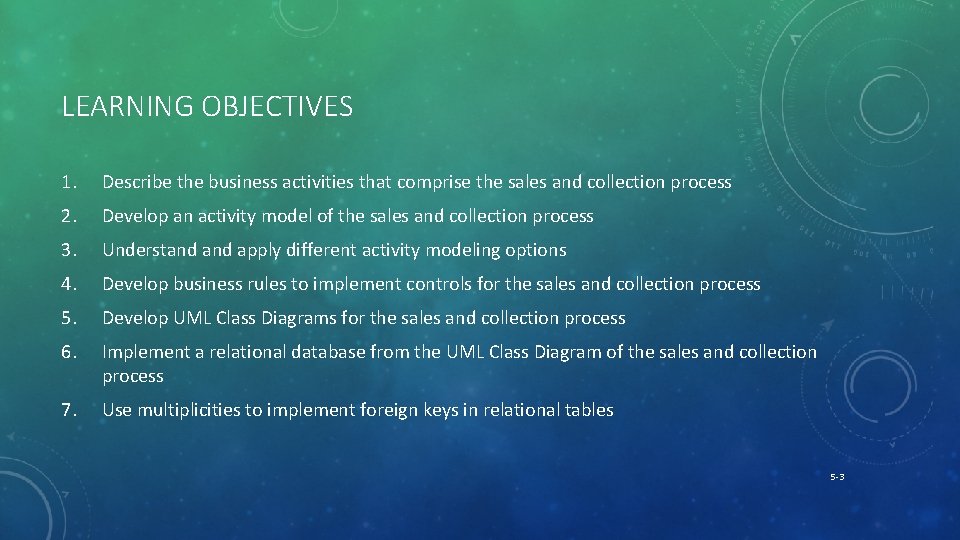 LEARNING OBJECTIVES

1. Describe the business activities that comprise the sales and collection process

2. Develop an activity model of the sales and collection process

3. Understand and apply different activity modeling options

4. Develop business rules to implement controls for the sales and collection process

5. Develop UML Class Diagrams for the sales and collection process

6. Implement a relational database from the UML Class Diagram of the sales and collection process

7. Use multiplicities to implement foreign keys in relational tables

5-3